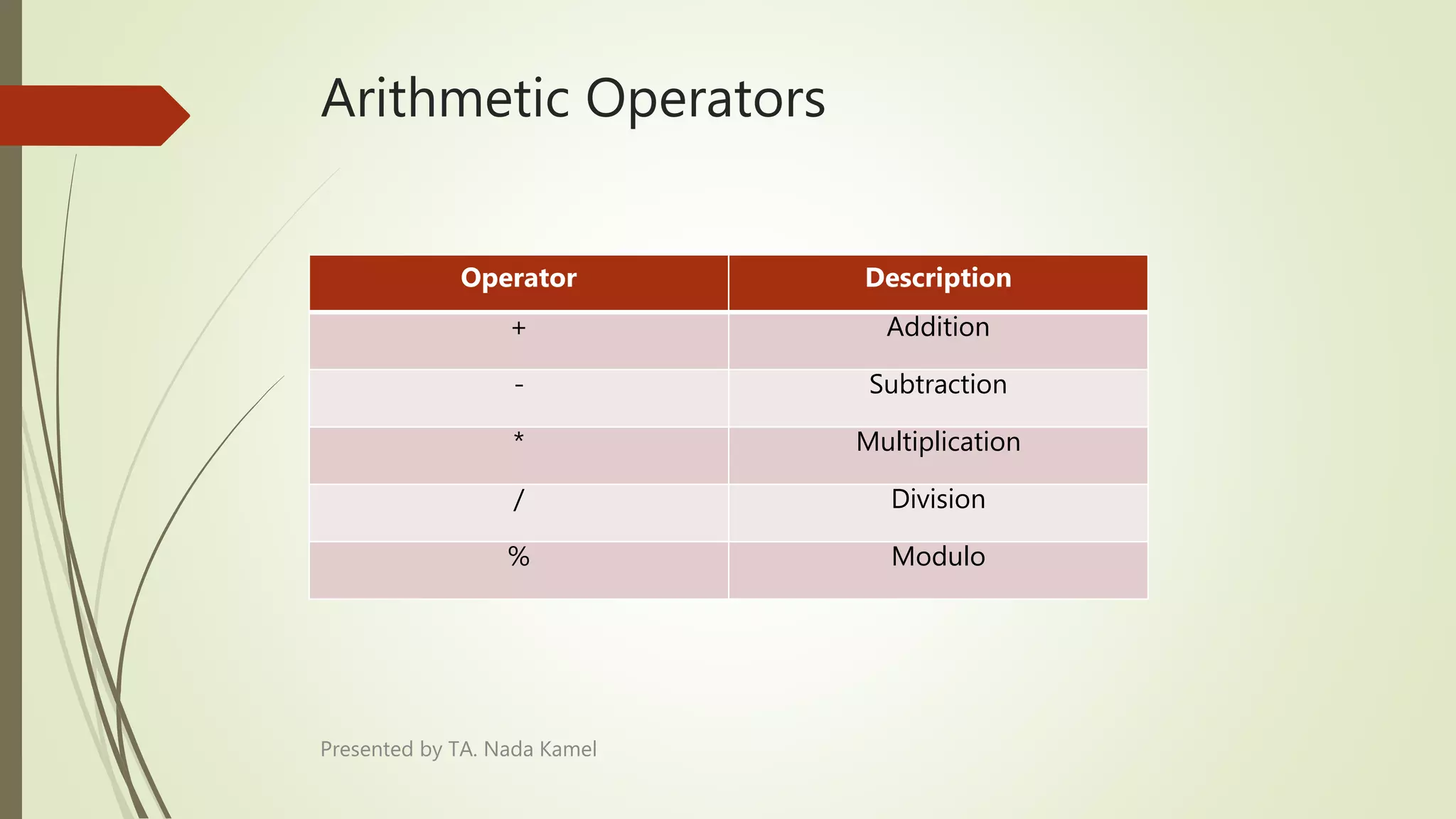 Arithmetic Operators

| Operator | Description |
|---|---|
| + | Addition |
| - | Subtraction |
| * | Multiplication |
| / | Division |
| % | Modulo |

Presented by TA. Nada Kamel